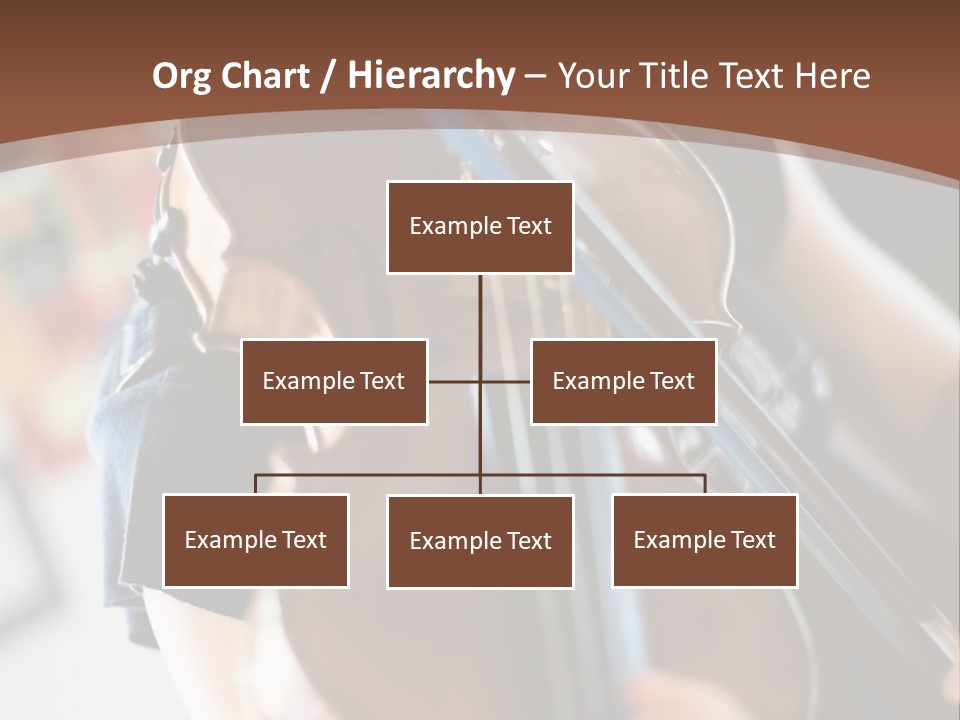 Org Chart / Hierarchy – Your Title Text Here

Example Text

Example Text

Example Text

Example Text

Example Text

Example Text